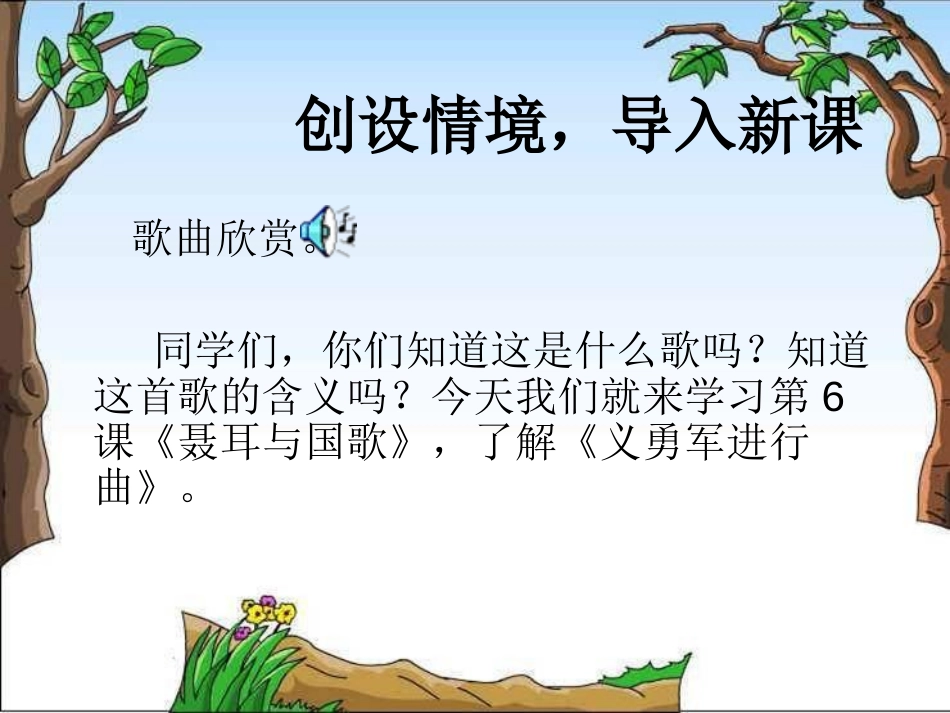 创设情境，导入新课

歌曲欣赏。

同学们，你们知道这是什么歌吗？知道这首歌的含义吗？今天我们就来学习第 6 课《聂耳与国歌》，了解《义勇军进行曲》。